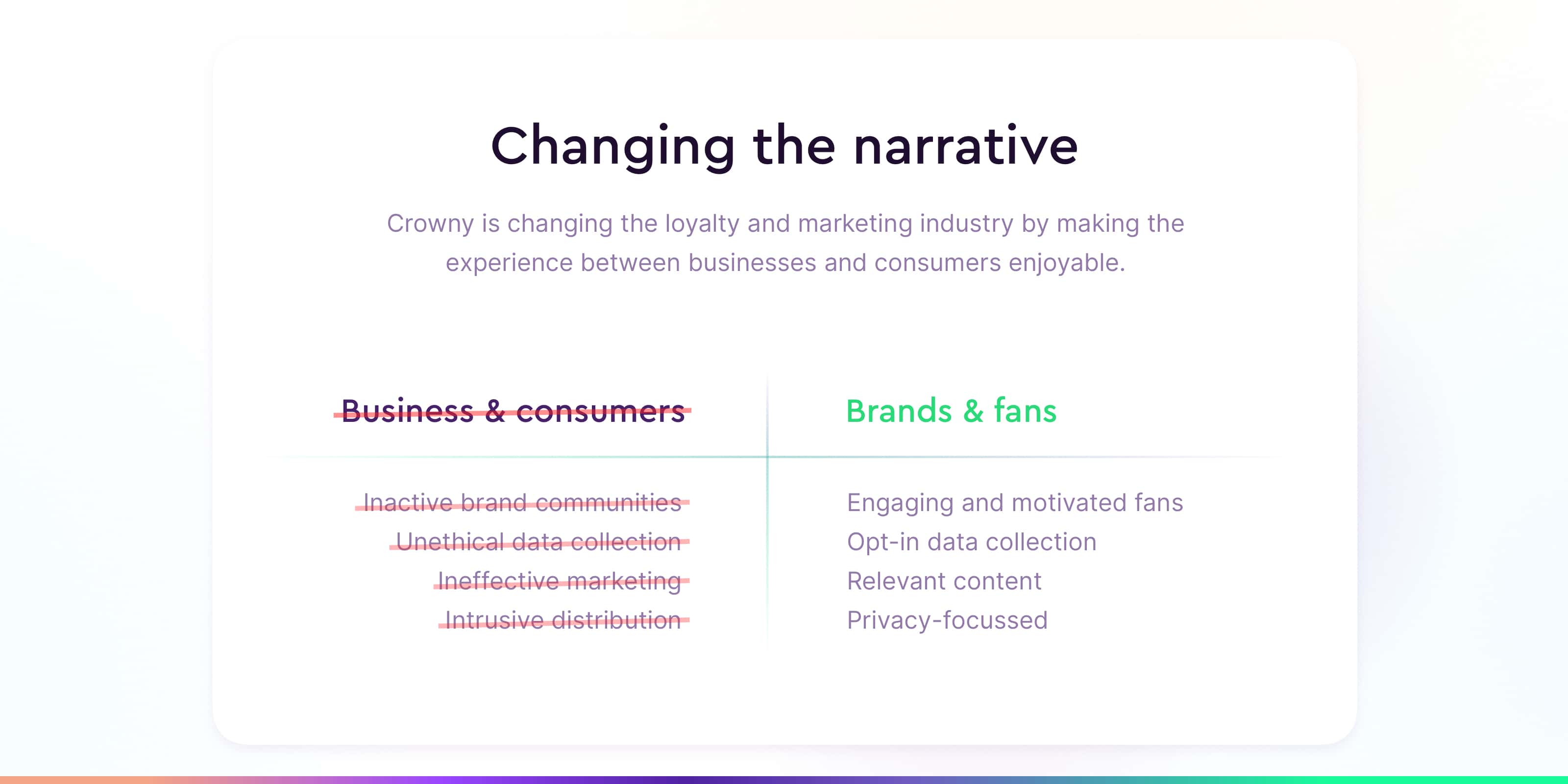 Changing the narrative

Crowny is changing the loyalty and marketing industry by making the experience between businesses and consumers enjoyable.

| Business & consumers | Brands & fans |
|---|---|
| Inactive brand communities | Engaging and motivated fans |
| Unethical data collection | Opt-in data collection |
| Ineffective marketing | Relevant content |
| Intrusive distribution | Privacy-focussed |